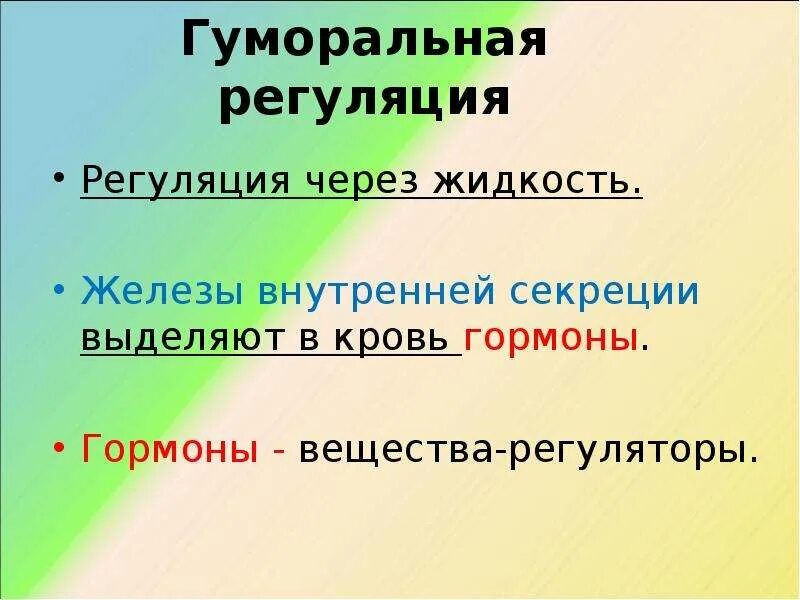 Гуморальная регуляция

• Регуляция через жидкость.

• Железы внутренней секреции выделяют в кровь гормоны.

• Гормоны - вещества-регуляторы.